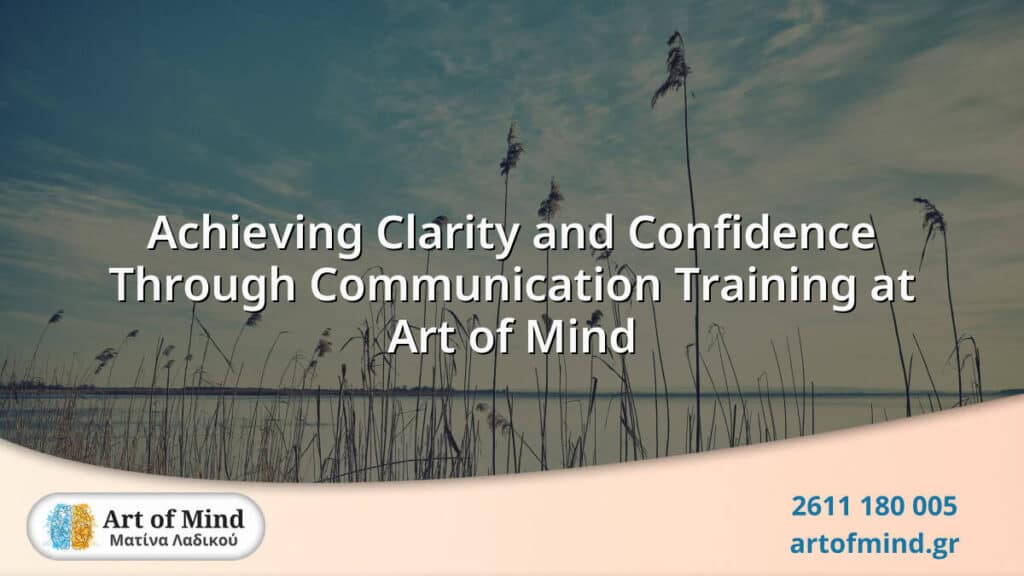 Achieving Clarity and Confidence Through Communication Training at Art of Mind

Art of Mind
Ματίνα Λαδικού

2611 180 005
artofmind.gr